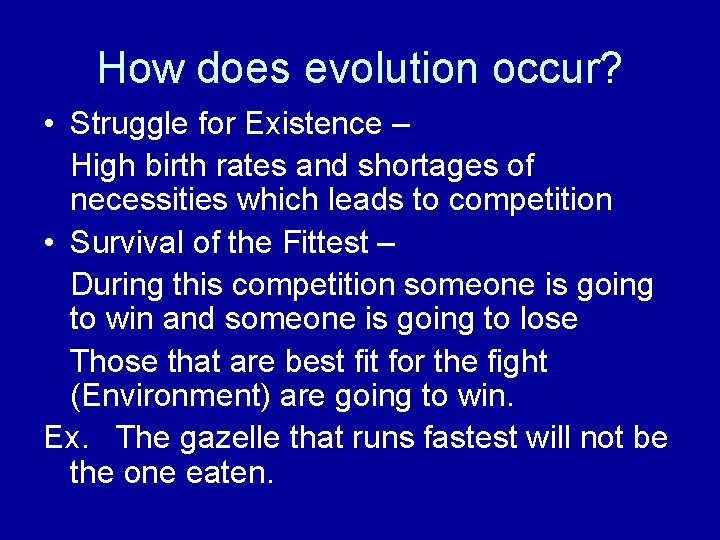 How does evolution occur?

• Struggle for Existence –

High birth rates and shortages of necessities which leads to competition

• Survival of the Fittest –

During this competition someone is going to win and someone is going to lose

Those that are best fit for the fight (Environment) are going to win.

Ex. The gazelle that runs fastest will not be the one eaten.